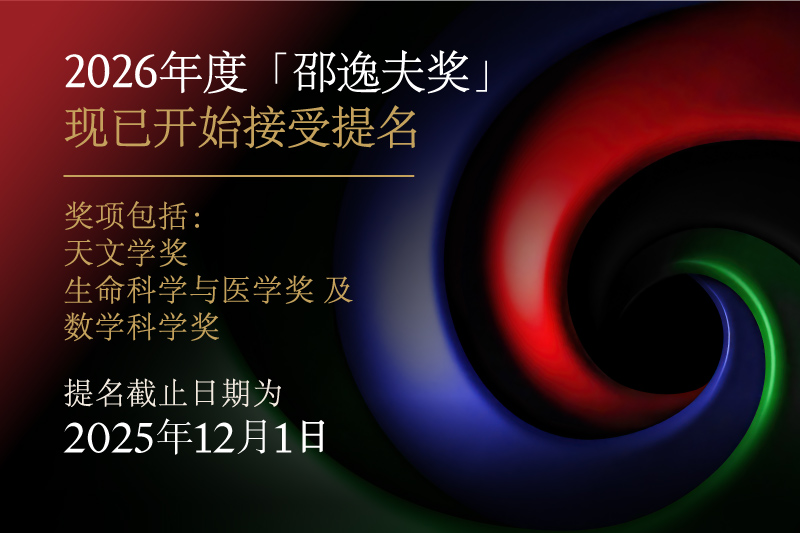 2026年度「邵逸夫奖」
现已开始接受提名

奖项包括：
天文学奖
生命科学与医学奖 及
数学科学奖

提名截止日期为
2025年12月1日